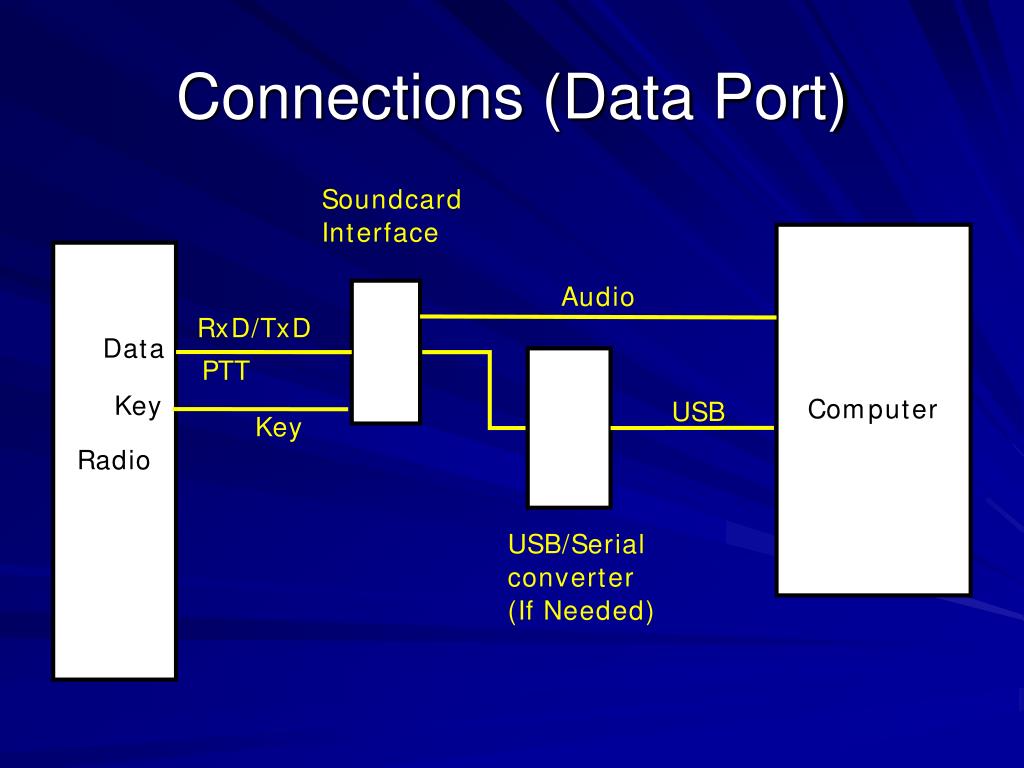 Connections (Data Port)

Soundcard Interface

Data

Key

Radio

RxD/TxD

PTT

Key

Audio

USB

Computer

USB/Serial converter (If Needed)